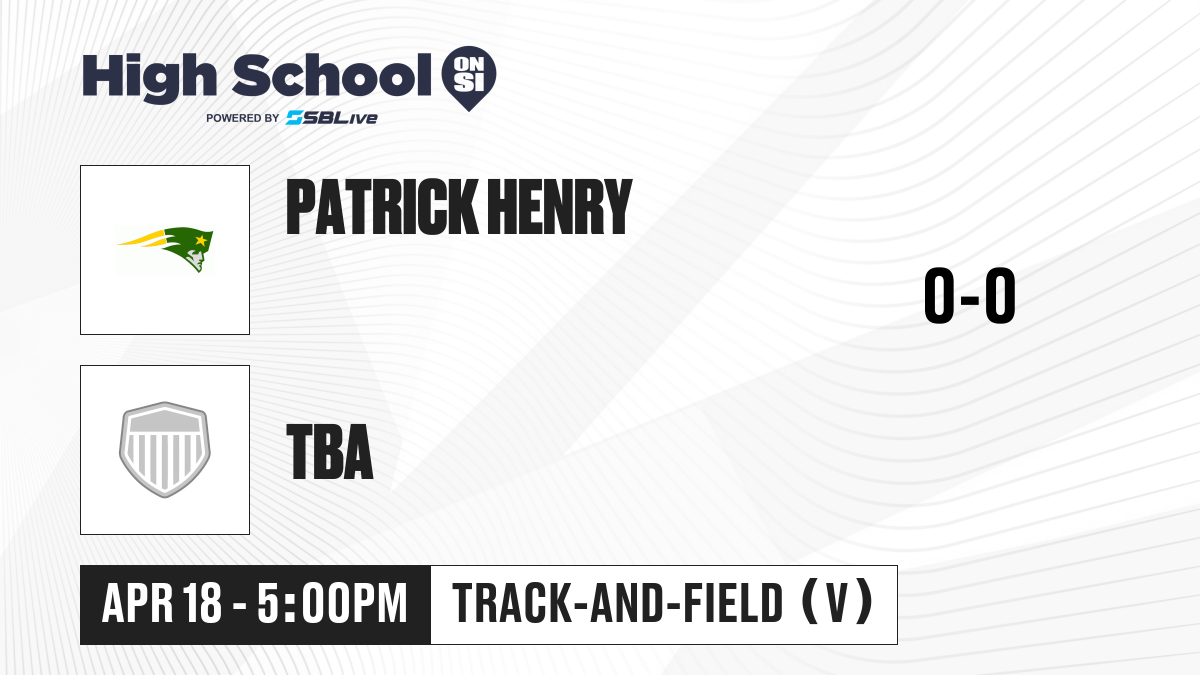 High School ON SI
POWERED BY SBLive

PATRICK HENRY

0-0

TBA

APR 18 - 5:00PM

TRACK-AND-FIELD (V)